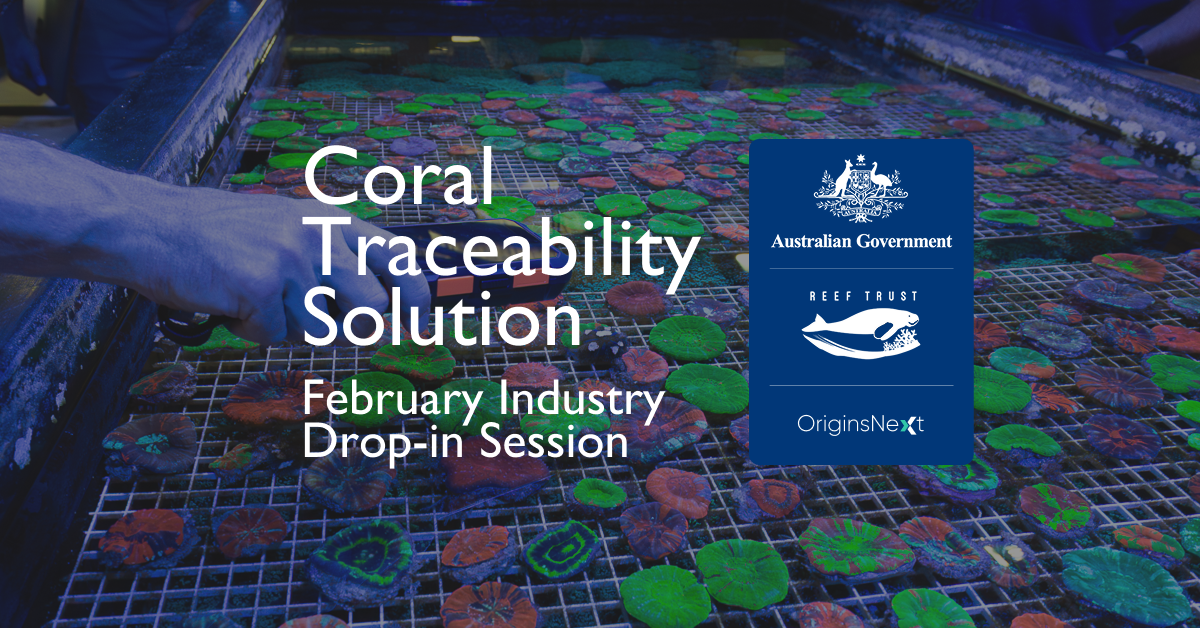 Coral Traceability Solution

February Industry Drop-in Session

Australian Government

REEF TRUST

OriginsNext